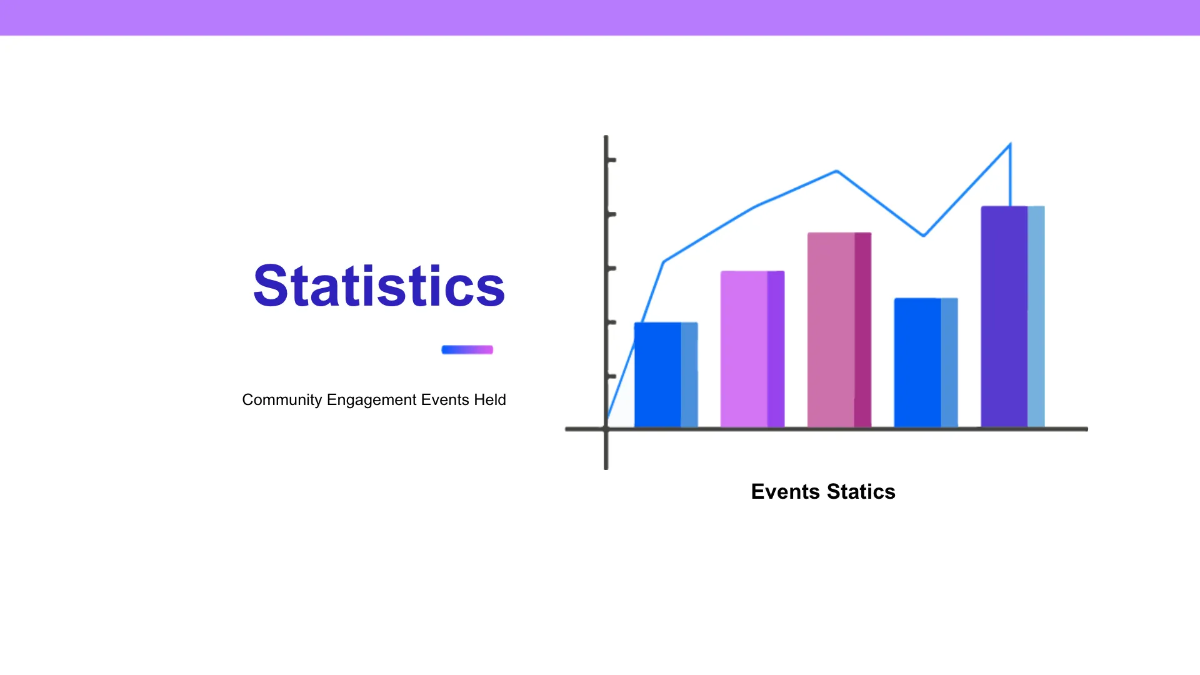 Statistics

Community Engagement Events Held

Events Statics